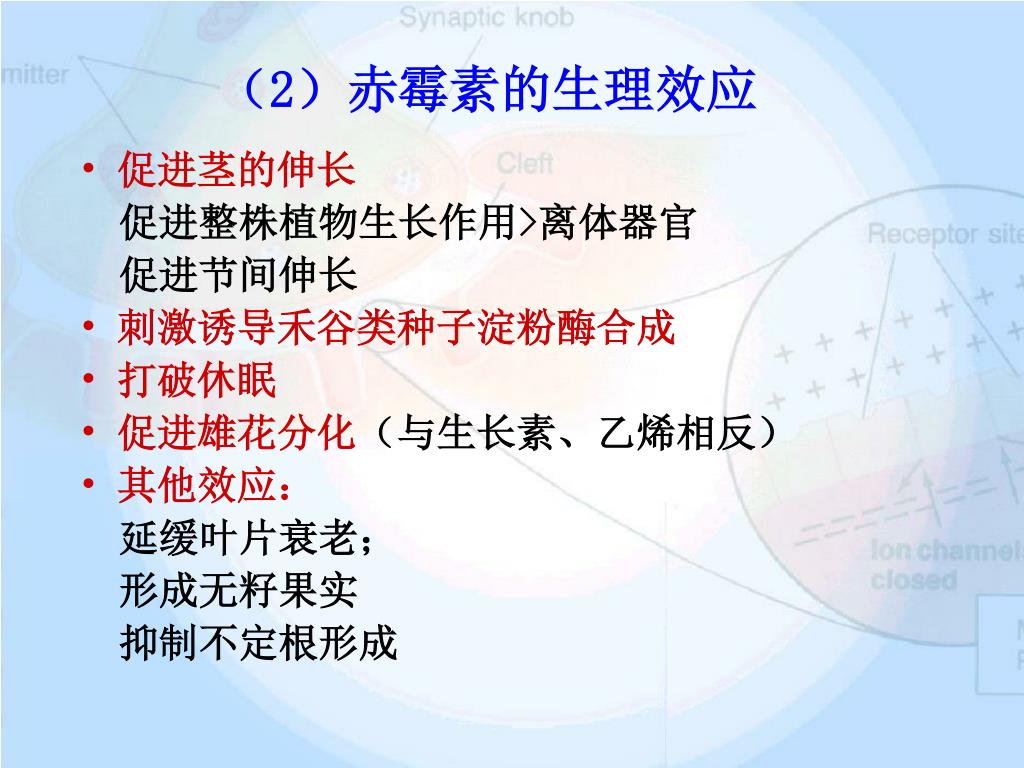 Synaptic knob

mitter

Cleft

Receptor site

Ion channel closed

（2）赤霉素的生理效应

• 促进茎的伸长
促进整株植物生长作用>离体器官
促进节间伸长
• 刺激诱导禾谷类种子淀粉酶合成
• 打破休眠
• 促进雄花分化（与生长素、乙烯相反）
• 其他效应：
延缓叶片衰老；
形成无籽果实
抑制不定根形成